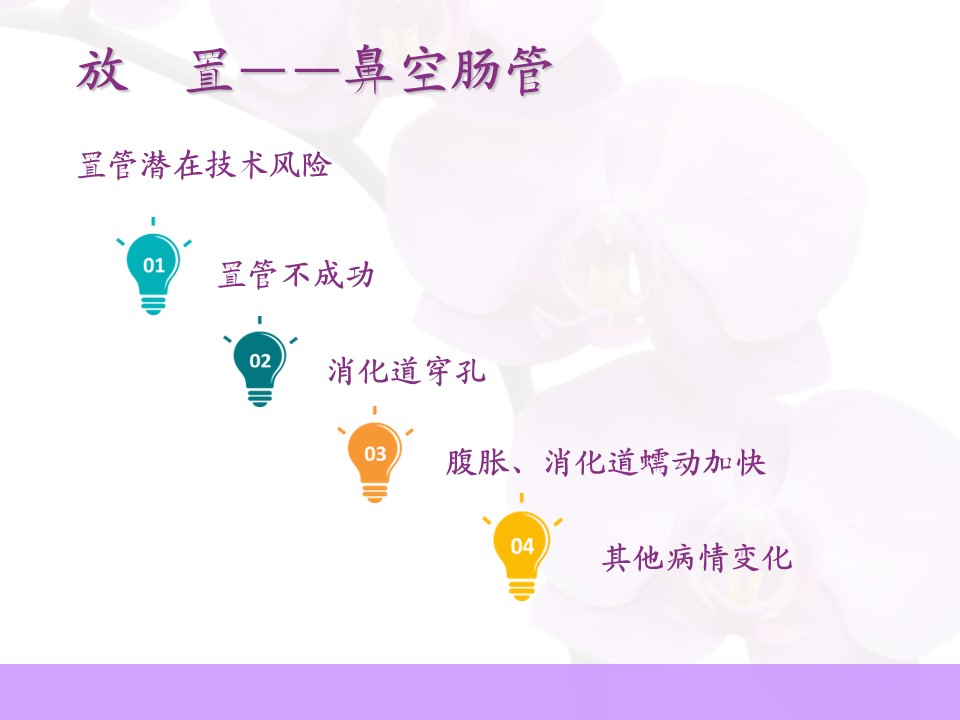 放　置——鼻空肠管

置管潜在技术风险

01
置管不成功

02
消化道穿孔

03
腹胀、消化道蠕动加快

04
其他病情变化